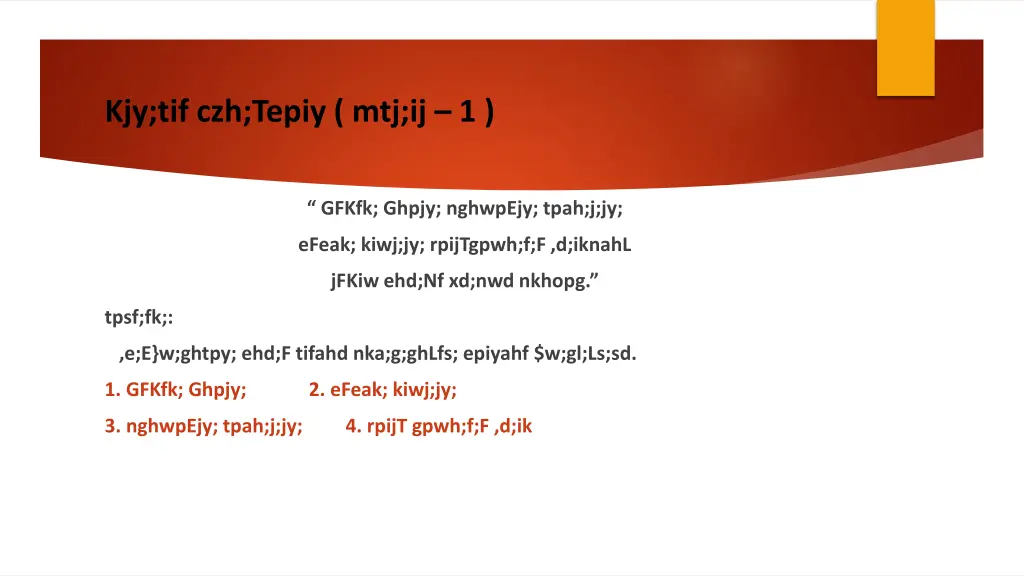 Kjy;tif czh;Tepiy ( mtj;ij – 1 )

“ GFKfk; Ghpjy; nghwpEjy; tpah;j;jy;

eFeak; kiwj;jy; rpijTgpwh;f;F ,d;iknahL

jFKiw ehd;Nf xd;nwd nkhopg.”

tpsf;fk;:

,e;E}w;ghtpy; ehd;F tifahd nka;g;ghLfs; epiyahf $w;gl;Ls;sd.

1. GFKfk; Ghpjy; 2. eFeak; kiwj;jy;

3. nghwpEjy; tpah;j;jy; 4. rpijT gpwh;f;F ,d;ik